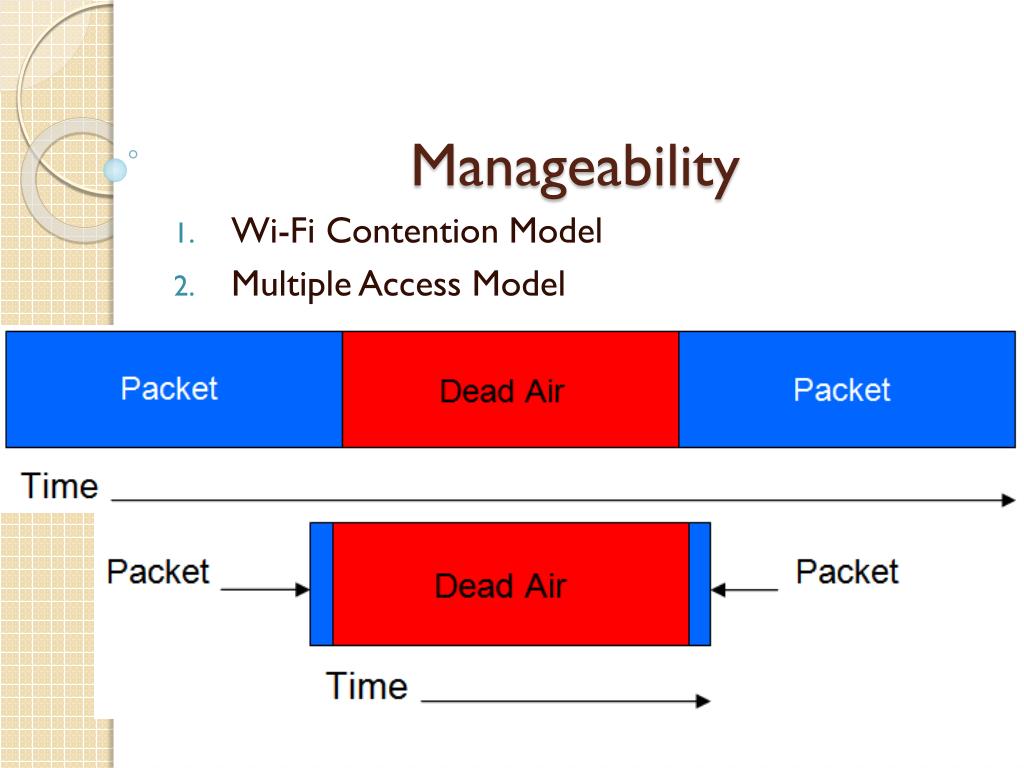 Manageability

1. Wi-Fi Contention Model
2. Multiple Access Model

Packet
Dead Air
Packet

Time

Packet
Dead Air
Packet

Time